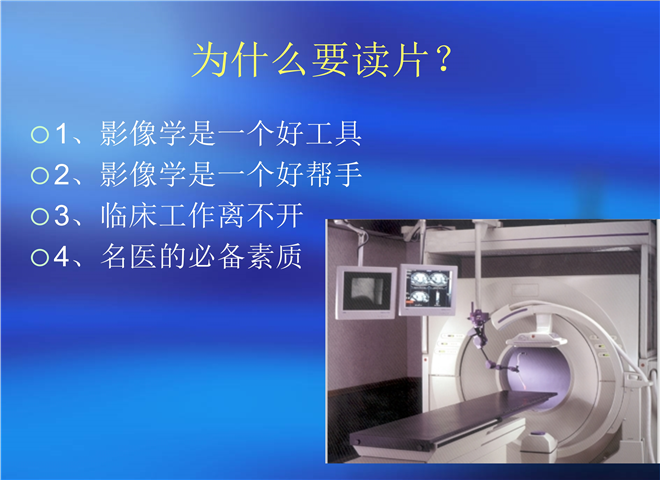 为什么要读片？

1、影像学是一个好工具
2、影像学是一个好帮手
3、临床工作离不开
4、名医的必备素质